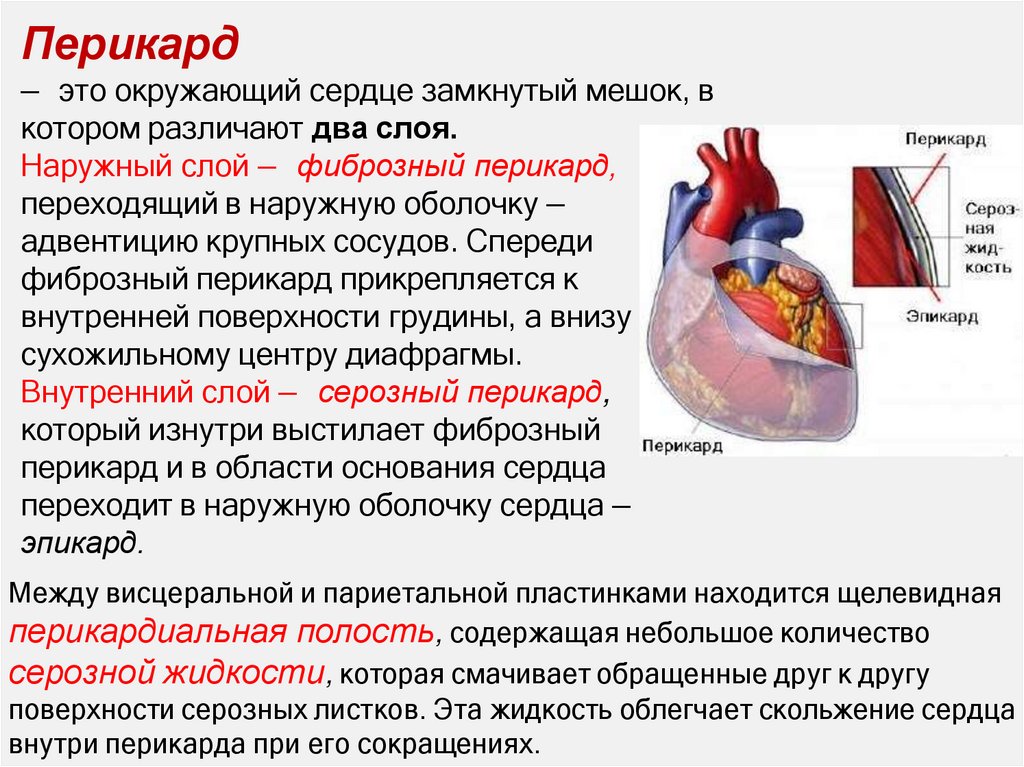 Перикард

– это окружающий сердце замкнутый мешок, в котором различают два слоя.
Наружный слой – фиброзный перикард, переходящий в наружную оболочку – адвентицию крупных сосудов. Спереди фиброзный перикард прикрепляется к внутренней поверхности грудины, а внизу сухожильному центру диафрагмы.
Внутренний слой – серозный перикард, который изнутри выстилает фиброзный перикард и в области основания сердца переходит в наружную оболочку сердца – эпикард.

Перикард
Серозная жидкость
Эпикард
Перикард

Между висцеральной и париетальной пластинками находится щелевидная перикардиальная полость, содержащая небольшое количество серозной жидкости, которая смачивает обращенные друг к другу поверхности серозных листков. Эта жидкость облегчает скольжение сердца внутри перикарда при его сокращениях.